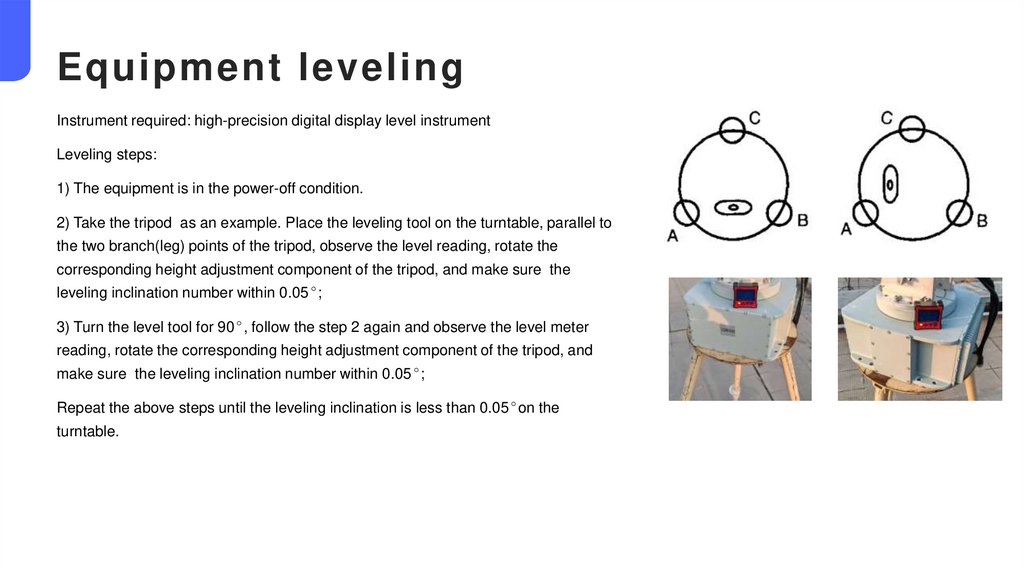 Equipment leveling

Instrument required: high-precision digital display level instrument

Leveling steps:

1) The equipment is in the power-off condition.

2) Take the tripod as an example. Place the leveling tool on the turntable, parallel to the two branch(leg) points of the tripod, observe the level reading, rotate the corresponding height adjustment component of the tripod, and make sure the leveling inclination number within 0.05°;

3) Turn the level tool for 90°, follow the step 2 again and observe the level meter reading, rotate the corresponding height adjustment component of the tripod, and make sure the leveling inclination number within 0.05°;

Repeat the above steps until the leveling inclination is less than 0.05°on the turntable.

C
A
B

C
A
B